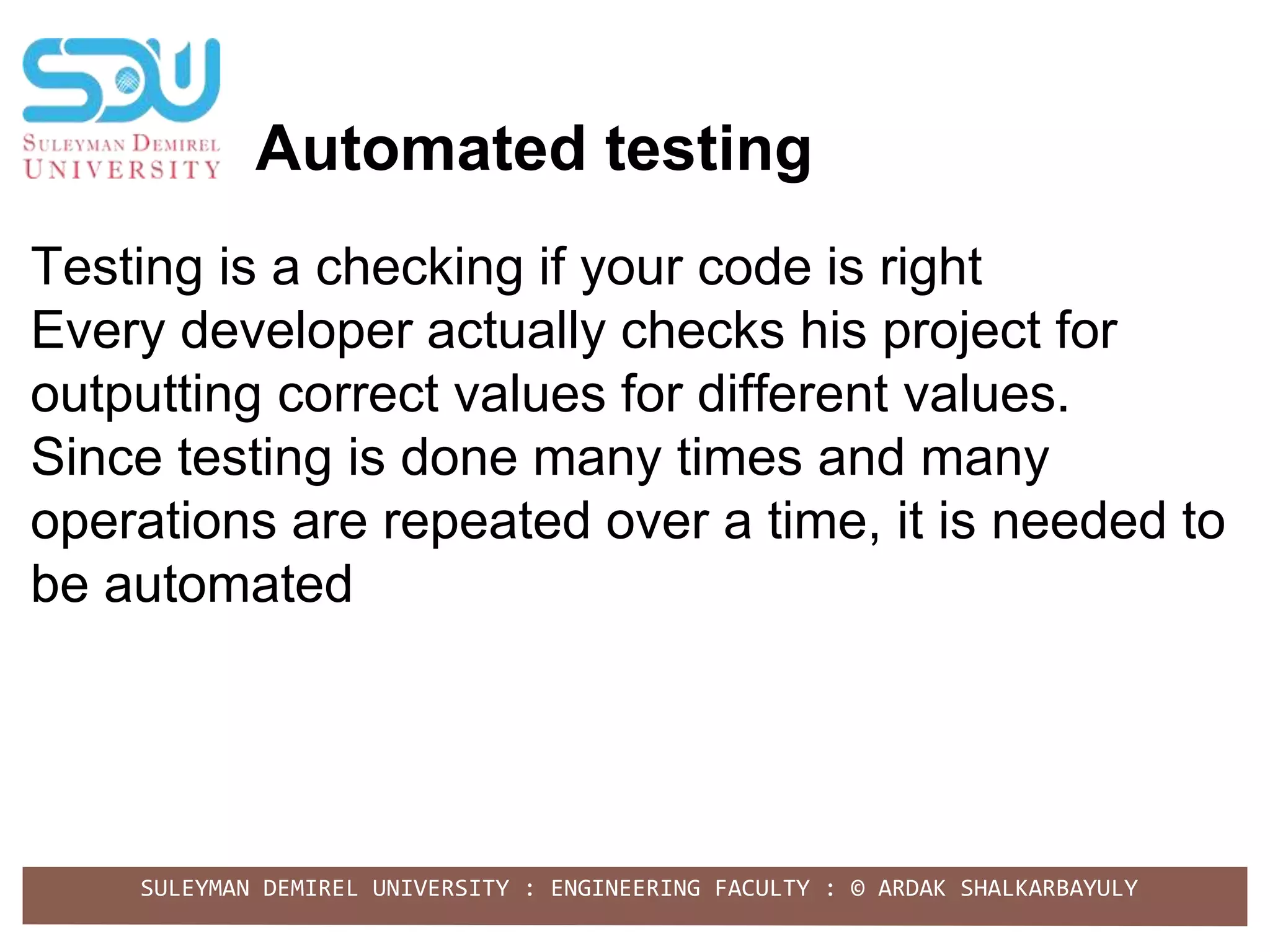 SDU
SULEYMAN DEMIREL
UNIVERSITY

Automated testing

Testing is a checking if your code is right
Every developer actually checks his project for outputting correct values for different values.
Since testing is done many times and many operations are repeated over a time, it is needed to be automated

SULEYMAN DEMIREL UNIVERSITY : ENGINEERING FACULTY : © ARDAK SHALKARBAYULY